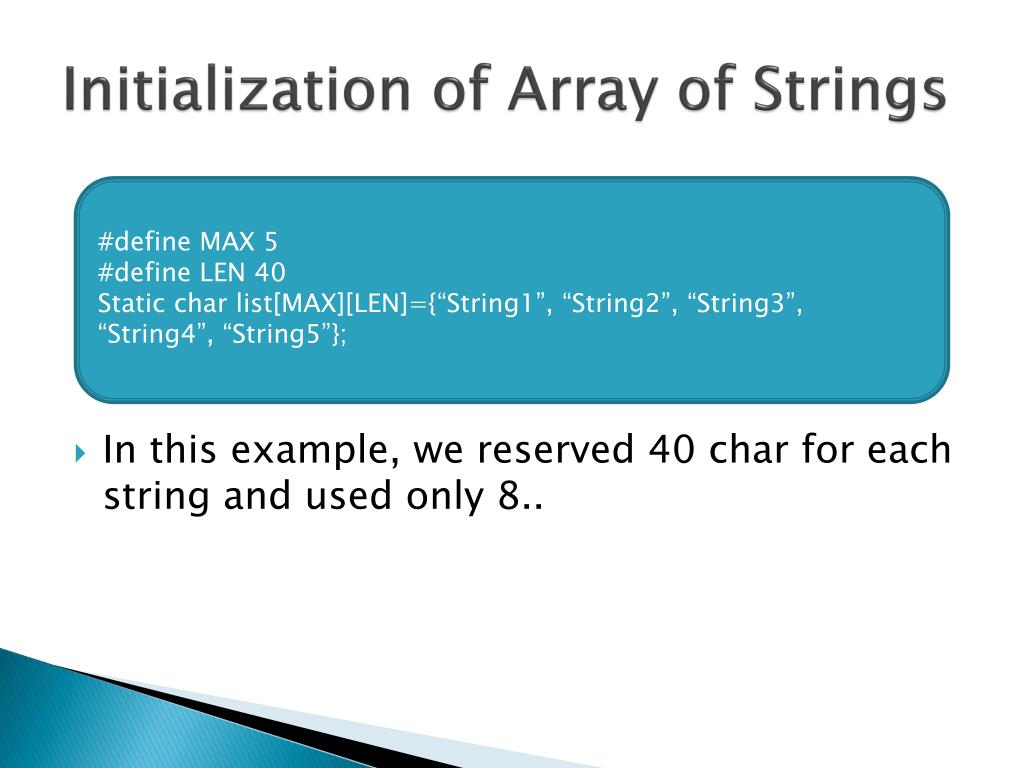 Initialization of Array of Strings

#define MAX 5
#define LEN 40
Static char list[MAX][LEN]={“String1”, “String2”, “String3”, “String4”, “String5”};

In this example, we reserved 40 char for each string and used only 8..